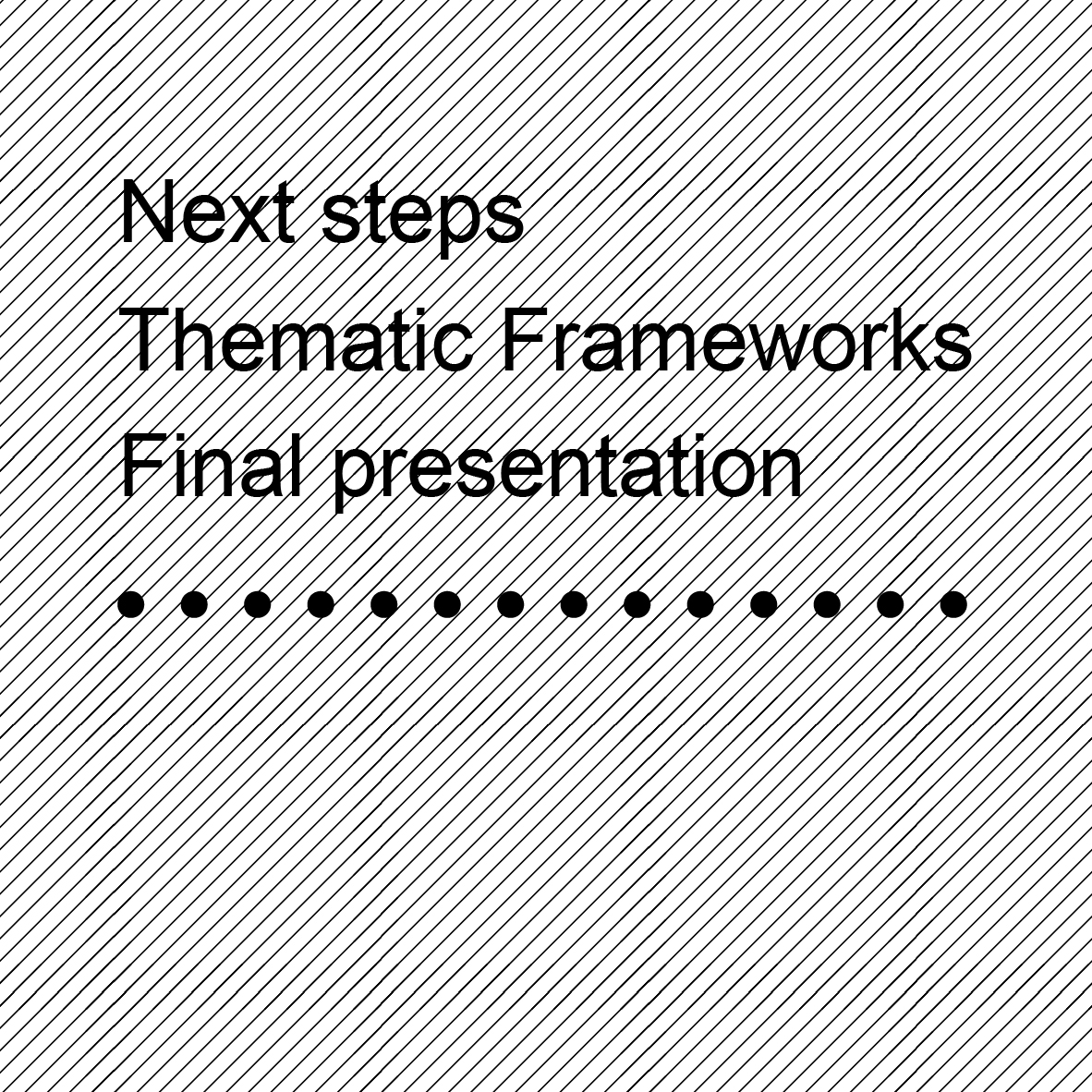 Next steps
Thematic Frameworks
Final presentation